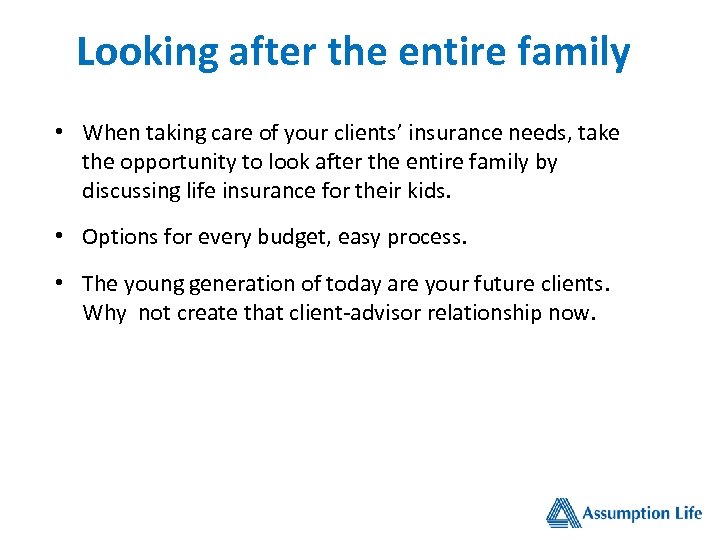 Looking after the entire family

• When taking care of your clients' insurance needs, take the opportunity to look after the entire family by discussing life insurance for their kids.

• Options for every budget, easy process.

• The young generation of today are your future clients. Why  not create that client-advisor relationship now.

Assumption Life